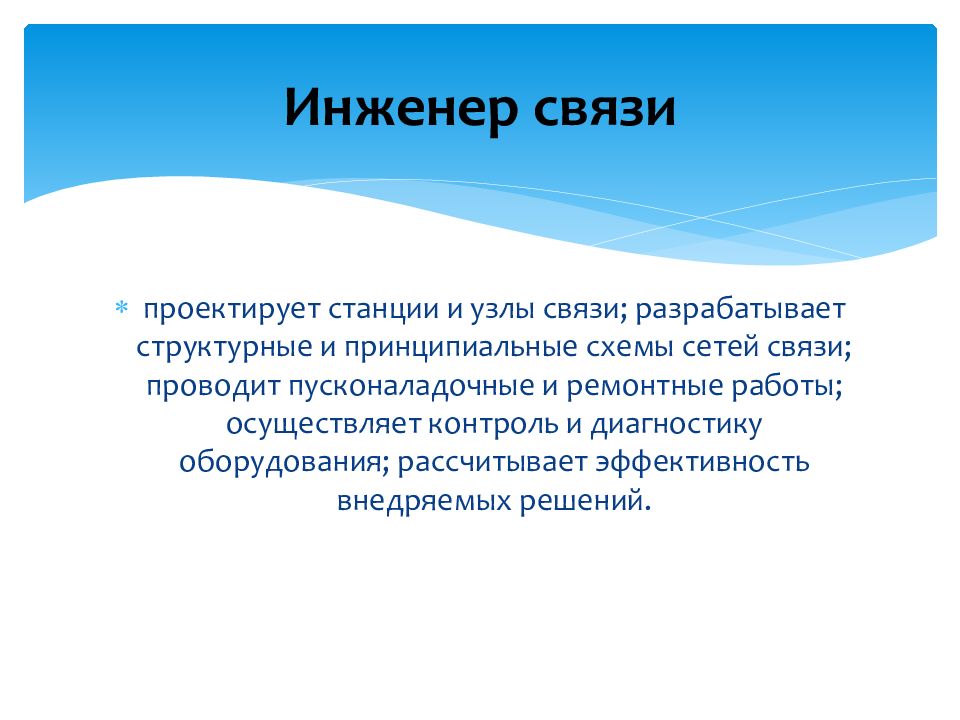 Инженер связи

* проектирует станции и узлы связи; разрабатывает структурные и принципиальные схемы сетей связи; проводит пусконаладочные и ремонтные работы; осуществляет контроль и диагностику оборудования; рассчитывает эффективность внедряемых решений.